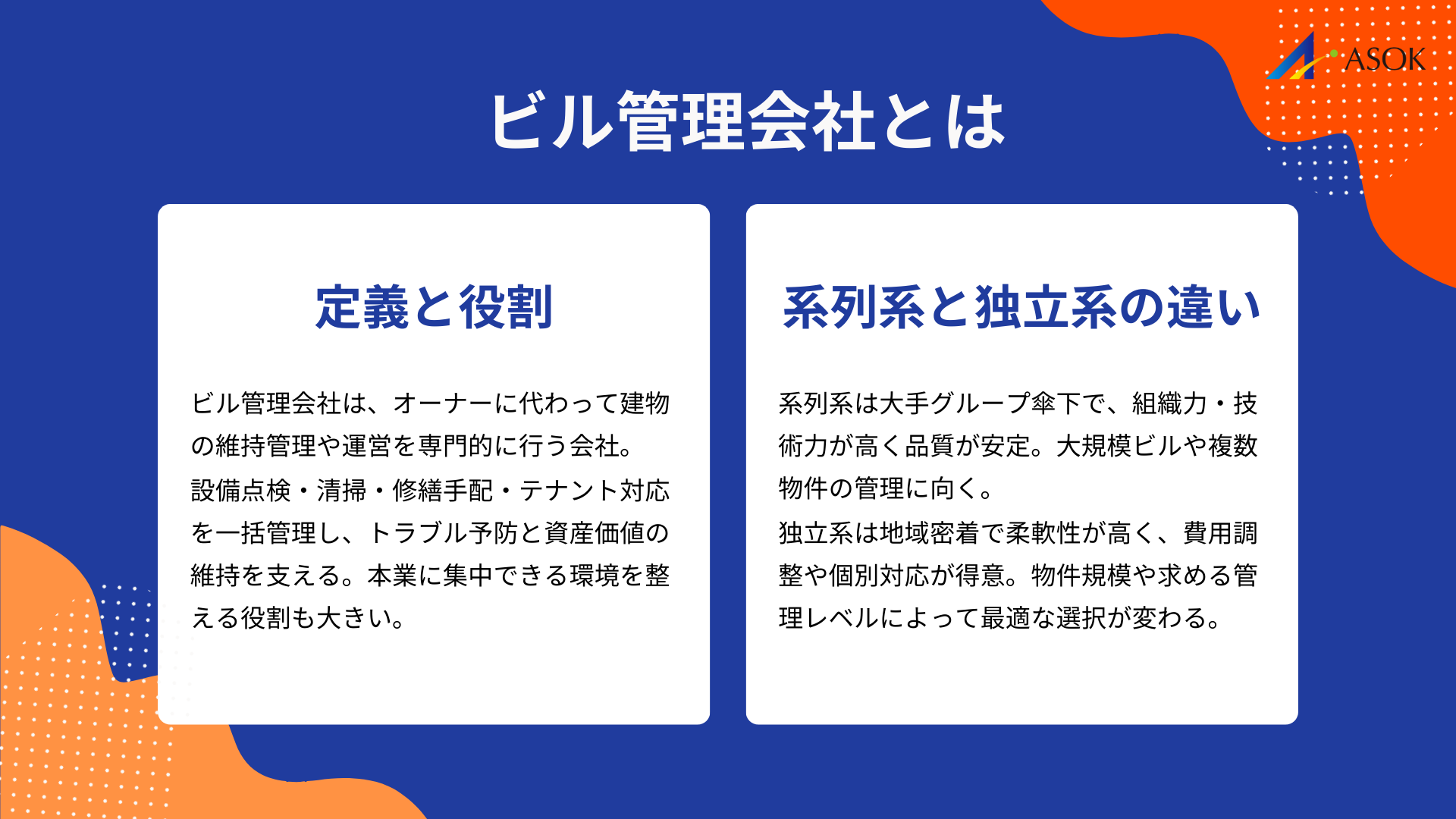 ASOK

ビル管理会社とは

定義と役割

ビル管理会社は、オーナーに代わって建物の維持管理や運営を専門的に行う会社。
設備点検・清掃・修繕手配・テナント対応を一括管理し、トラブル予防と資産価値の維持を支える。本業に集中できる環境を整える役割も大きい。

系列系と独立系の違い

系列系は大手グループ傘下で、組織力・技術力が高く品質が安定。大規模ビルや複数物件の管理に向く。
独立系は地域密着で柔軟性が高く、費用調整や個別対応が得意。物件規模や求める管理レベルによって最適な選択が変わる。